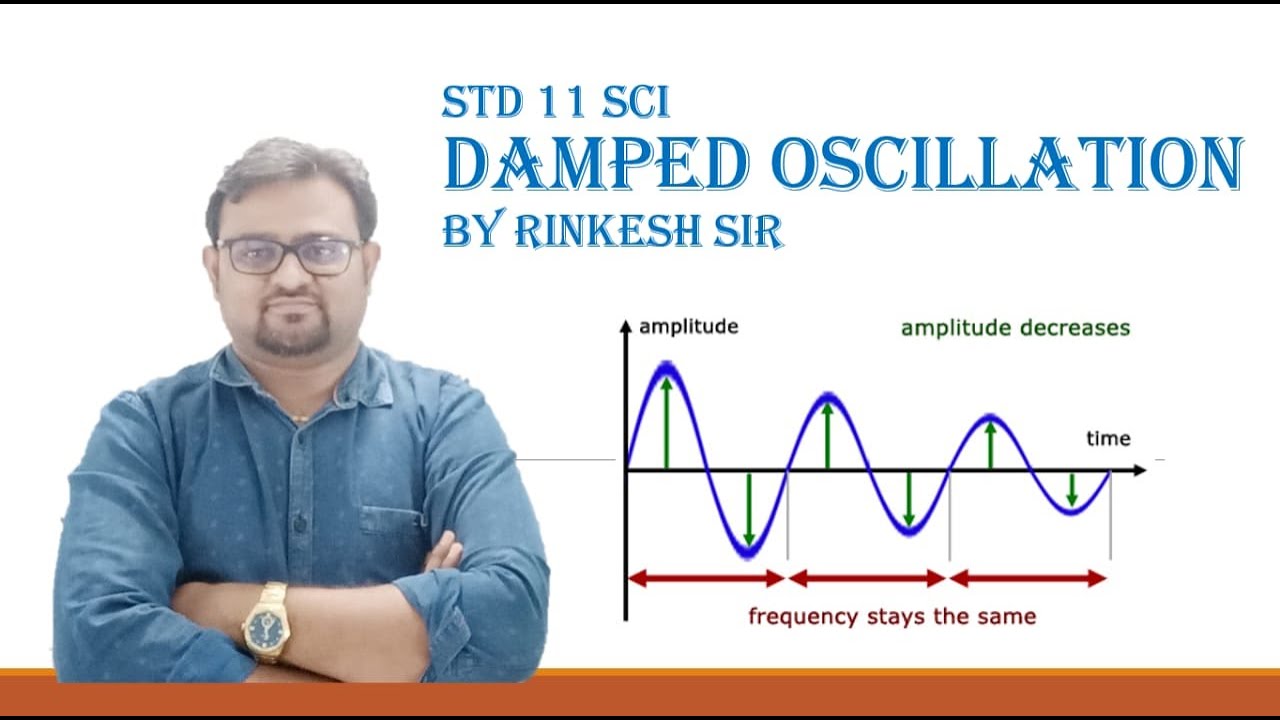 STD 11 SCI
DAMPED OSCILLATION
BY RINKESH SIR

amplitude
amplitude decreases
time
frequency stays the same